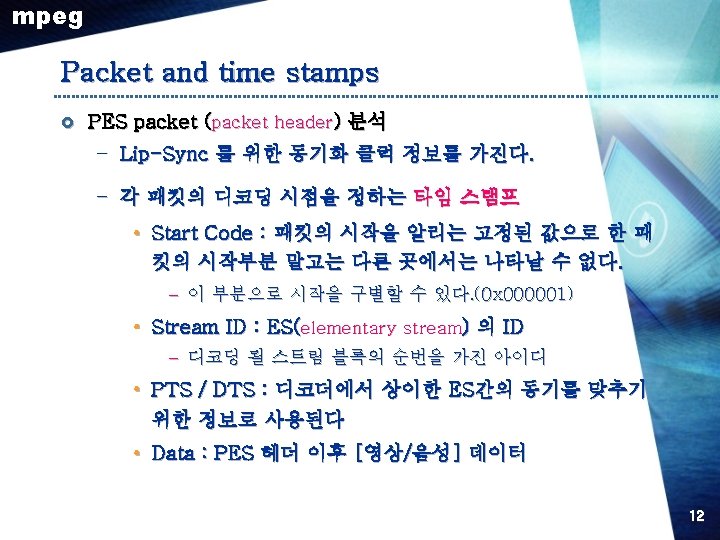 mpeg

Packet and time stamps

PES packet (packet header) 분석

– Lip-Sync 를 위한 동기화 클럭 정보를 가진다.

– 각 패킷의 디코딩 시점을 정하는 타임 스탬프

• Start Code : 패킷의 시작을 알리는 고정된 값으로 한 패킷의 시작부분 말고는 다른 곳에서는 나타날 수 없다.

– 이 부분으로 시작을 구별할 수 있다.(0x000001)

• Stream ID : ES(elementary stream) 의 ID

– 디코딩 될 스트림 블록의 순번을 가진 아이디

• PTS / DTS : 디코더에서 상이한 ES간의 동기를 맞추기 위한 정보로 사용된다

• Data : PES 헤더 이후 [영상/음성] 데이터

12